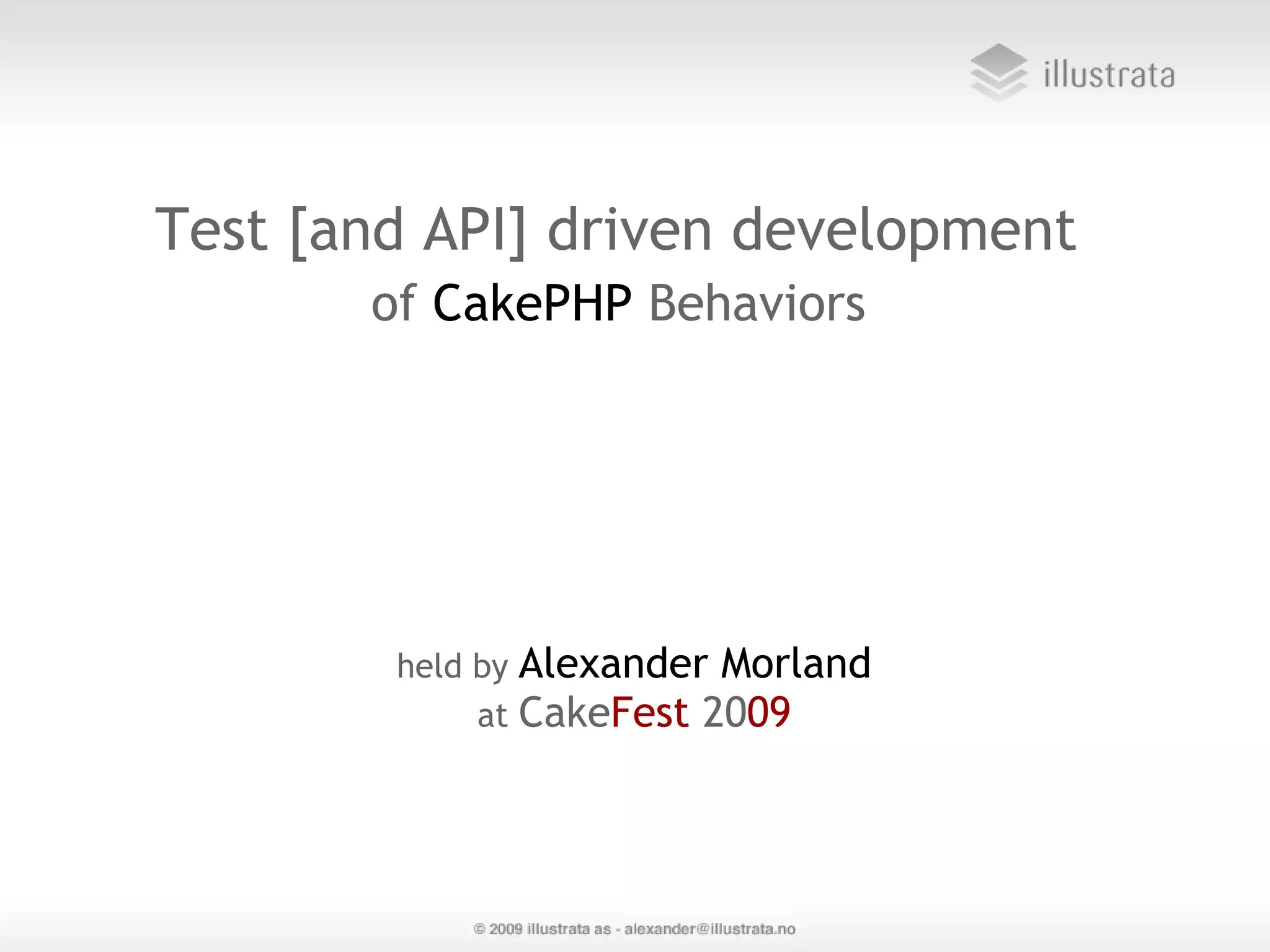 illustrata

Test [and API] driven development
of CakePHP Behaviors

held by Alexander Morland
at CakeFest 2009

© 2009 illustrata as - alexander@illustrata.no